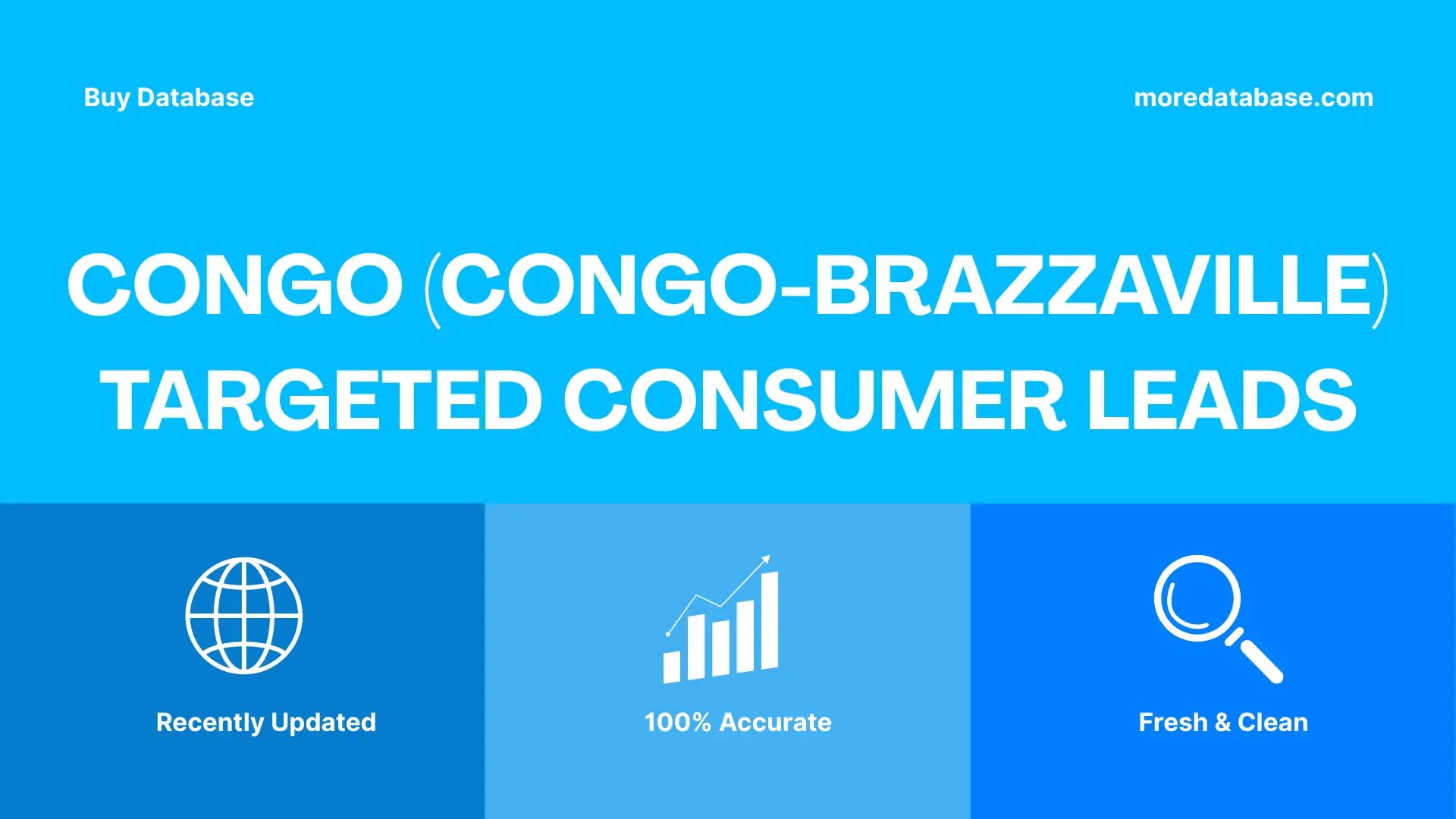 Buy Database

moredatabase.com

CONGO (CONGO-BRAZZAVILLE) TARGETED CONSUMER LEADS

Recently Updated

100% Accurate

Fresh & Clean